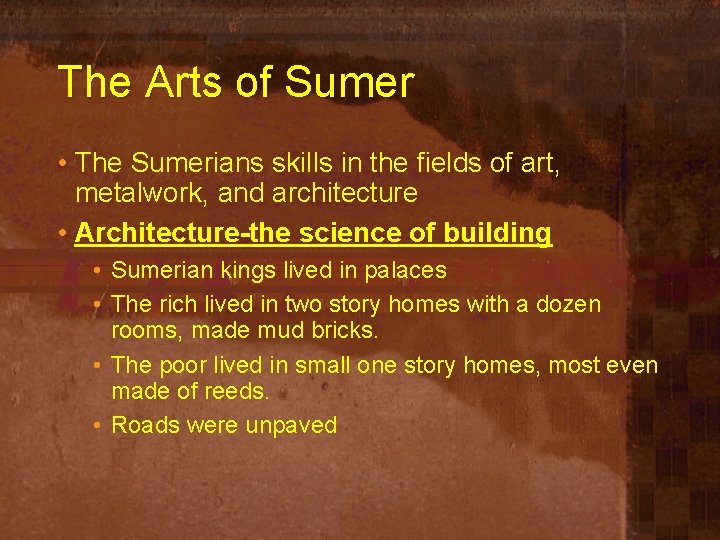 The Arts of Sumer

• The Sumerians skills in the fields of art, metalwork, and architecture

• Architecture-the science of building

• Sumerian kings lived in palaces

• The rich lived in two story homes with a dozen rooms, made mud bricks.

• The poor lived in small one story homes, most even made of reeds.

• Roads were unpaved